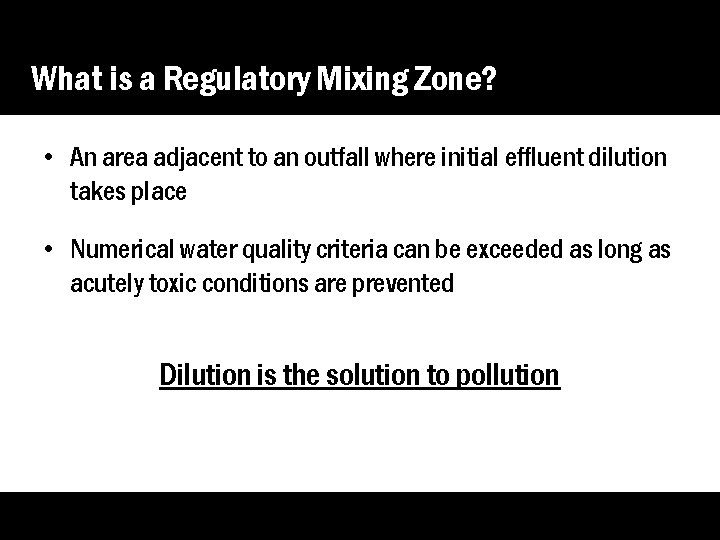 What is a Regulatory Mixing Zone?

• An area adjacent to an outfall where initial effluent dilution takes place

• Numerical water quality criteria can be exceeded as long as acutely toxic conditions are prevented

Dilution is the solution to pollution